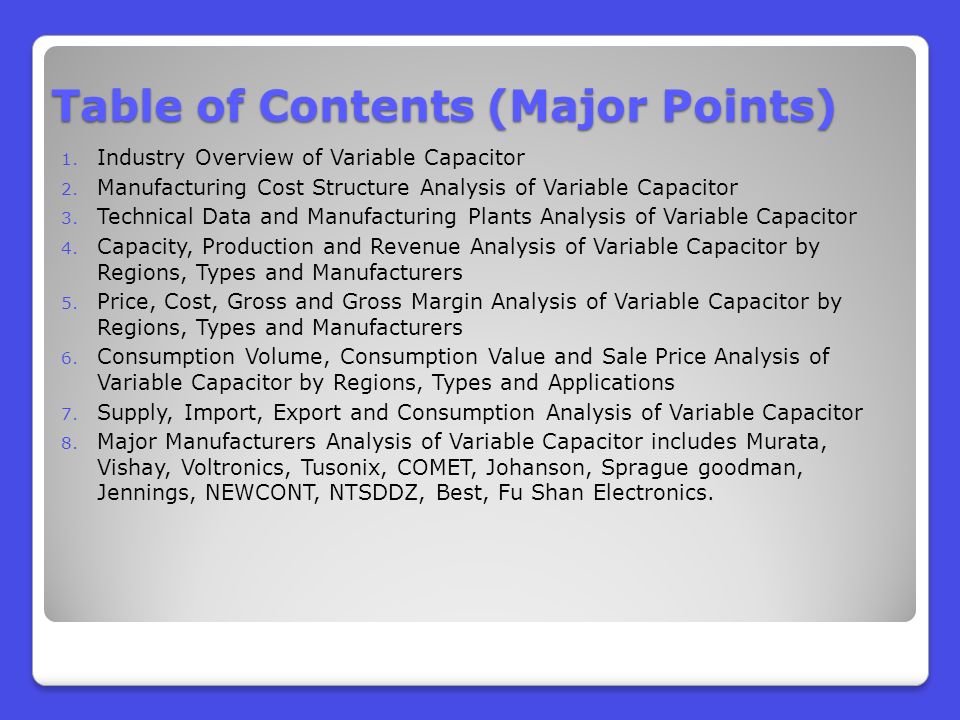 Table of Contents (Major Points)

1. Industry Overview of Variable Capacitor
2. Manufacturing Cost Structure Analysis of Variable Capacitor
3. Technical Data and Manufacturing Plants Analysis of Variable Capacitor
4. Capacity, Production and Revenue Analysis of Variable Capacitor by Regions, Types and Manufacturers
5. Price, Cost, Gross and Gross Margin Analysis of Variable Capacitor by Regions, Types and Manufacturers
6. Consumption Volume, Consumption Value and Sale Price Analysis of Variable Capacitor by Regions, Types and Applications
7. Supply, Import, Export and Consumption Analysis of Variable Capacitor
8. Major Manufacturers Analysis of Variable Capacitor includes Murata, Vishay, Voltronics, Tusonix, COMET, Johanson, Sprague goodman, Jennings, NEWCONT, NTSDDZ, Best, Fu Shan Electronics.